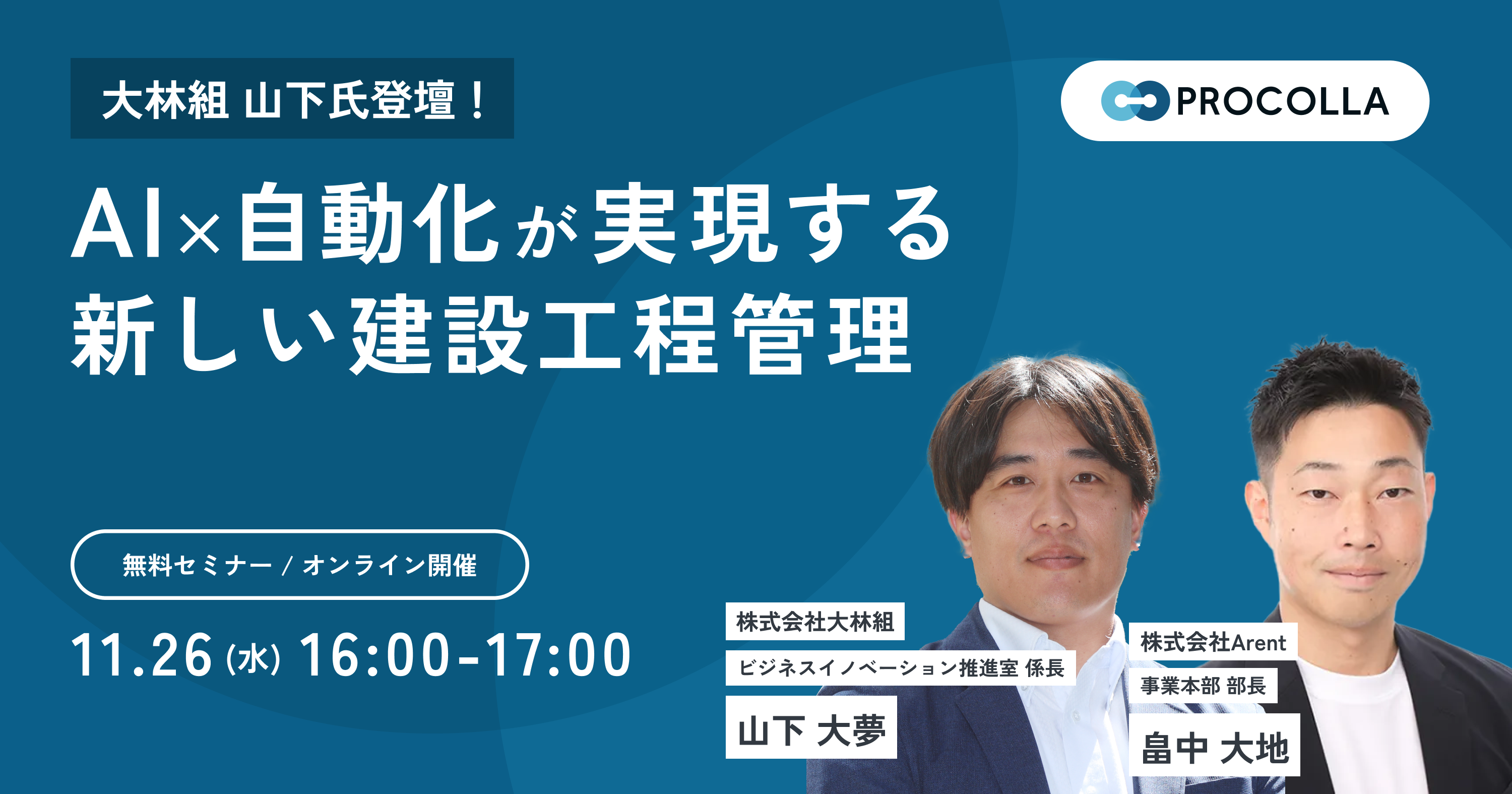 大林組 山下氏登壇！

PROCOLLA

AI×自動化が実現する
新しい建設工程管理

無料セミナー / オンライン開催

11.26 (水) 16:00-17:00

株式会社大林組
ビジネスイノベーション推進室 係長
山下 大夢

株式会社Arent
事業本部 部長
畠中 大地